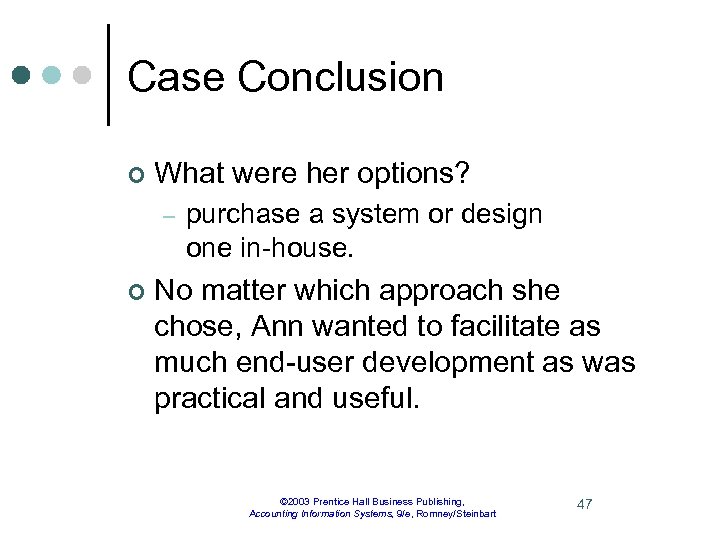 Case Conclusion

What were her options?

– purchase a system or design one in-house.

No matter which approach she chose, Ann wanted to facilitate as much end-user development as was practical and useful.

©2003 Prentice Hall Business Publishing, Accounting Information Systems, 9/e, Romney/Steinbart

47